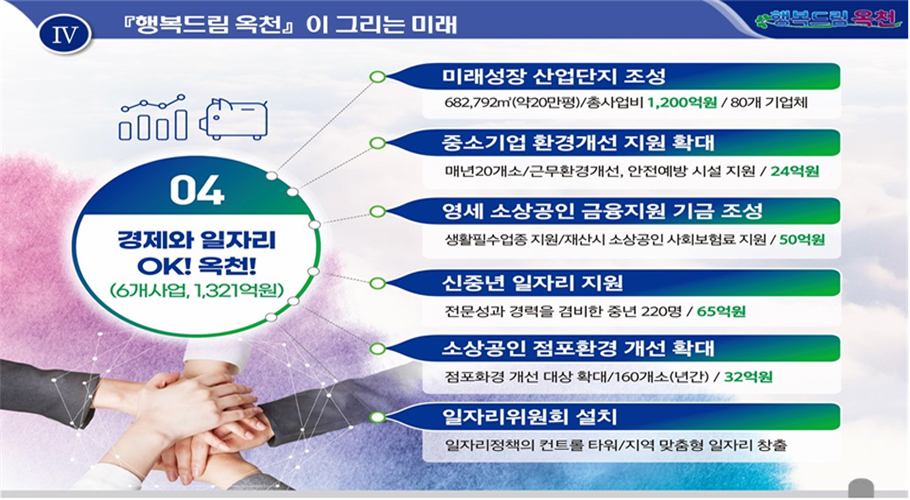 Ⅳ 『행복드림 옥천』 이 그리는 미래

행복드림 옥천

04

경제와 일자리 OK! 옥천!
(6개사업, 1,321억원)

미래성장 산업단지 조성
682,792㎡(약20만평)/총사업비 1,200억원 / 80개 기업체

중소기업 환경개선 지원 확대
매년20개소/근무환경개선, 안전예방 시설 지원 / 24억원

영세 소상공인 금융지원 기금 조성
생활필수업종 지원/재산시 소상공인 사회보험료 지원 / 50억원

신중년 일자리 지원
전문성과 경력을 겸비한 중년 220명 / 65억원

소상공인 점포환경 개선 확대
점포화경 개선 대상 확대/160개소(년간) / 32억원

일자리위원회 설치
일자리정책의 컨트롤 타워/지역 맞춤형 일자리 창출